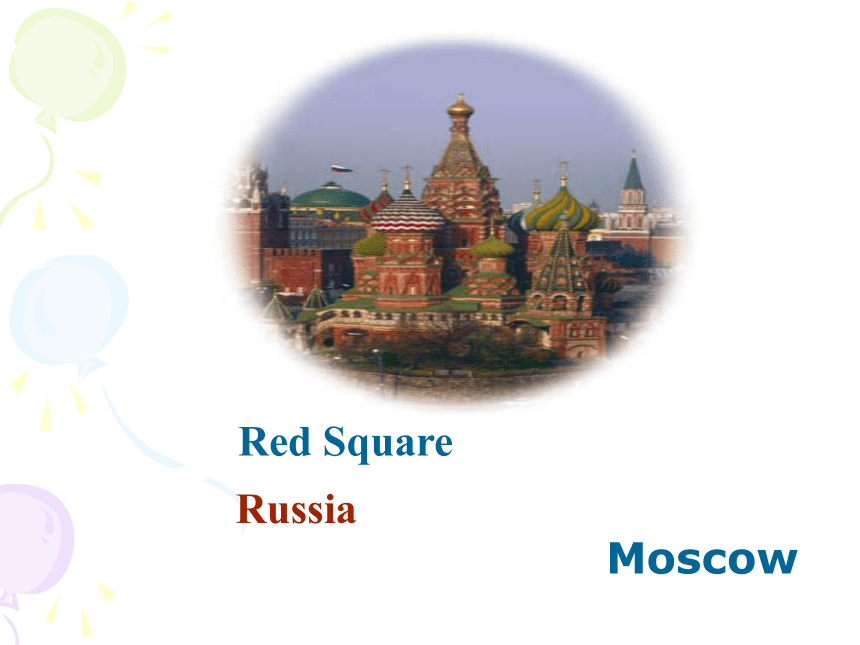 Red Square

Russia

Moscow